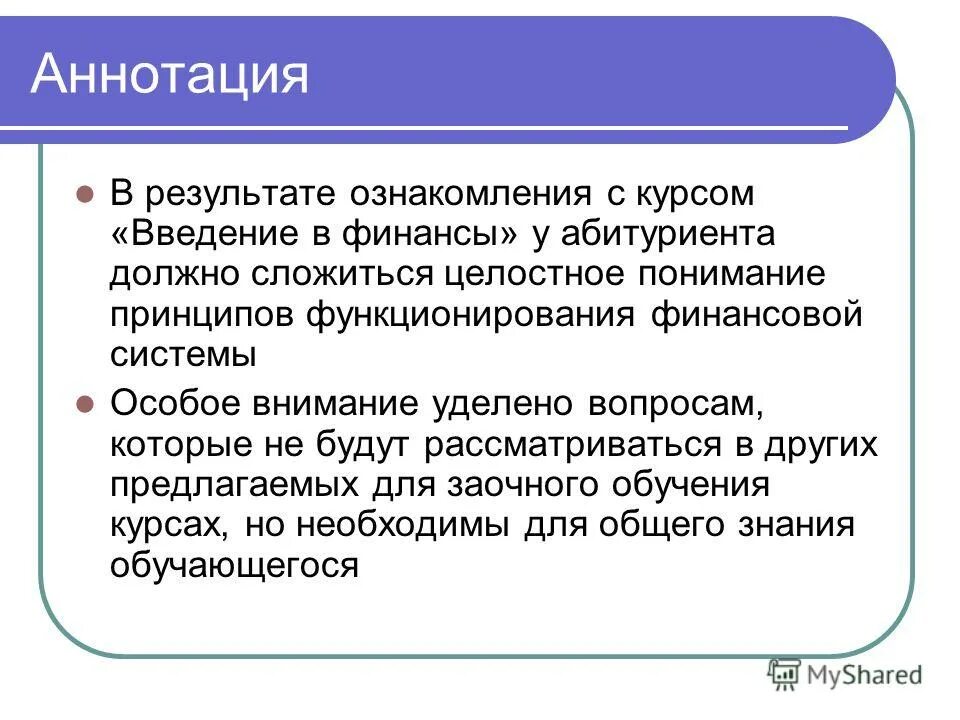 Аннотация

В результате ознакомления с курсом «Введение в финансы» у абитуриента должно сложиться целостное понимание принципов функционирования финансовой системы

Особое внимание уделено вопросам, которые не будут рассматриваться в других предлагаемых для заочного обучения курсах, но необходимы для общего знания обучающегося

MyShared